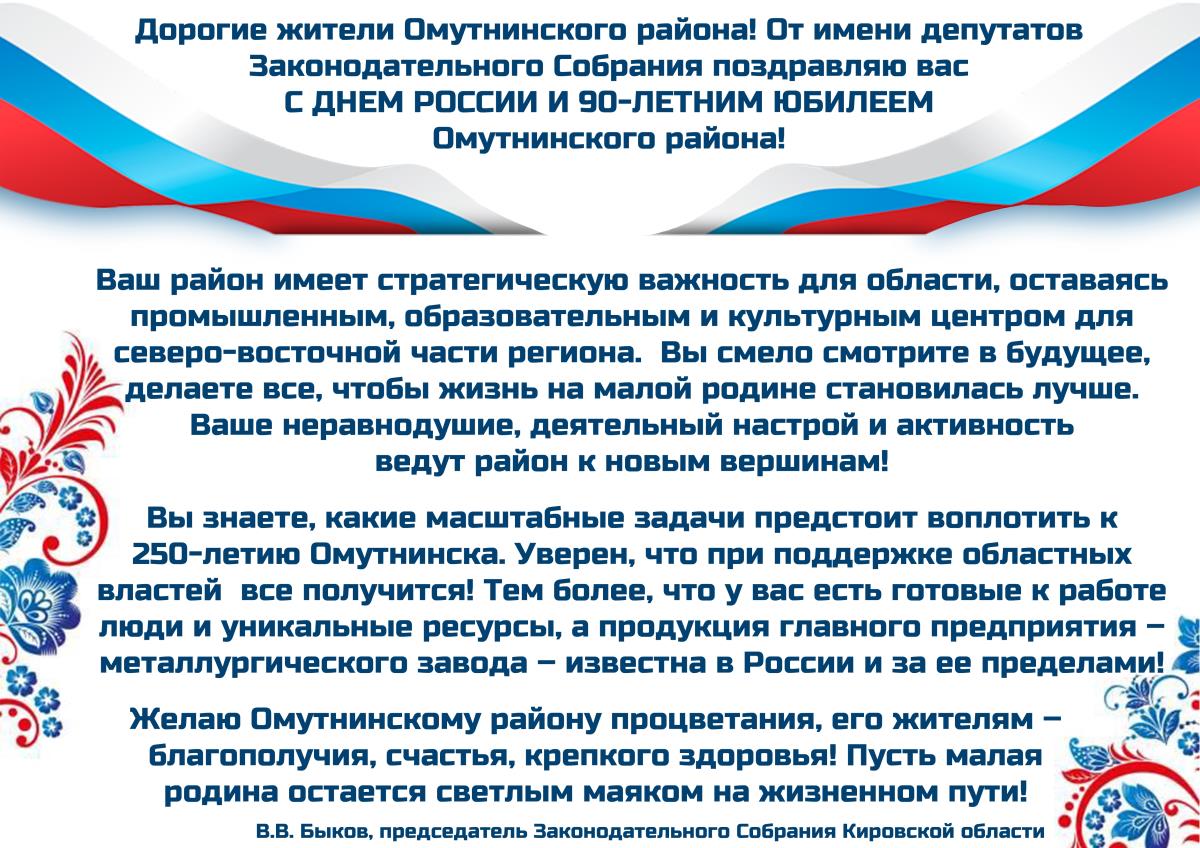 Дорогие жители Омутнинского района! От имени депутатов Законодательного Собрания поздравляю вас С ДНЕМ РОССИИ И 90-ЛЕТНИМ ЮБИЛЕЕМ Омутнинского района!

Ваш район имеет стратегическую важность для области, оставаясь промышленным, образовательным и культурным центром для северо-восточной части региона. Вы смело смотрите в будущее, делаете все, чтобы жизнь на малой родине становилась лучше. Ваше неравнодушие, деятельный настрой и активность ведут район к новым вершинам!

Вы знаете, какие масштабные задачи предстоит воплотить к 250-летию Омутнинска. Уверен, что при поддержке областных властей все получится! Тем более, что у вас есть готовые к работе люди и уникальные ресурсы, а продукция главного предприятия – металлургического завода – известна в России и за ее пределами!

Желаю Омутнинскому району процветания, его жителям – благополучия, счастья, крепкого здоровья! Пусть малая родина остается светлым маяком на жизненном пути!

В.В. Быков, председатель Законодательного Собрания Кировской области